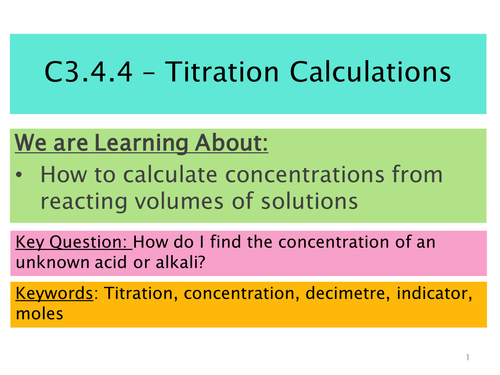 C3.4.4 – Titration Calculations

We are Learning About:

• How to calculate concentrations from reacting volumes of solutions

Key Question: How do I find the concentration of an unknown acid or alkali?

Keywords: Titration, concentration, decimetre, indicator, moles

1